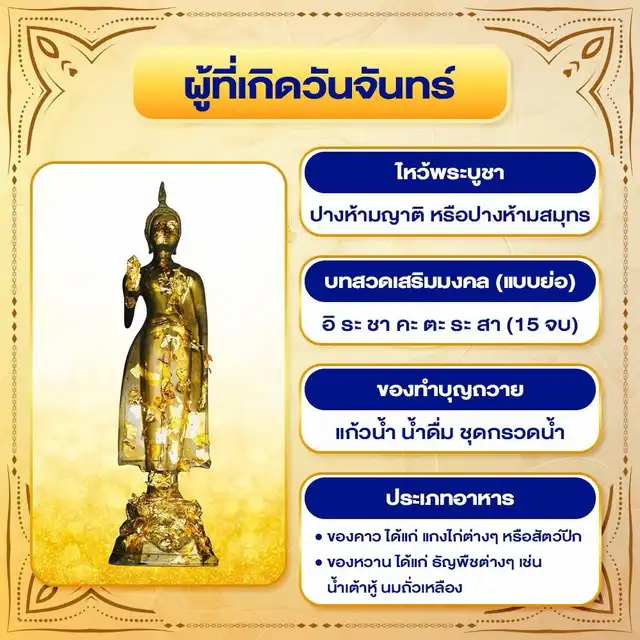 ผู้ที่เกิดวันจันทร์

ไหว้พระบูชา

ปางห้ามญาติ หรือปางห้ามสมุทร

บทสวดเสริมมงคล (แบบย่อ)

อิ ระ ชา คะ ตะ ระ สา (15 จบ)

ของทำบุญถวาย

แก้วน้ำ น้ำดื่ม ชุดกรวดน้ำ

ประเภทอาหาร

• ของคาว ได้แก่ แกงไก่ต่างๆ หรือสัตว์ปีก
• ของหวาน ได้แก่ ธัญพืชต่างๆ เช่น น้ำเต้าหู้ นมถั่วเหลือง